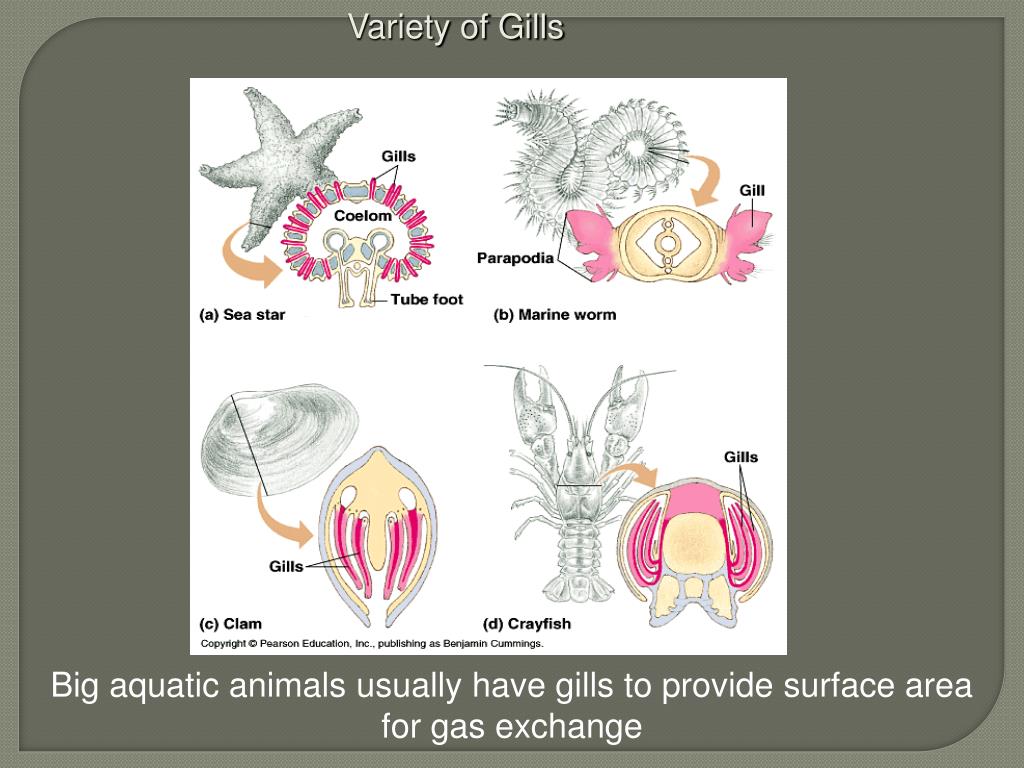 Variety of Gills

Gills

Coelom

Tube foot

(a) Sea star

Gill

Parapodia

(b) Marine worm

Gills

(c) Clam

Gills

(d) Crayfish

Copyright © Pearson Education, Inc., publishing as Benjamin Cummings.

Big aquatic animals usually have gills to provide surface area for gas exchange